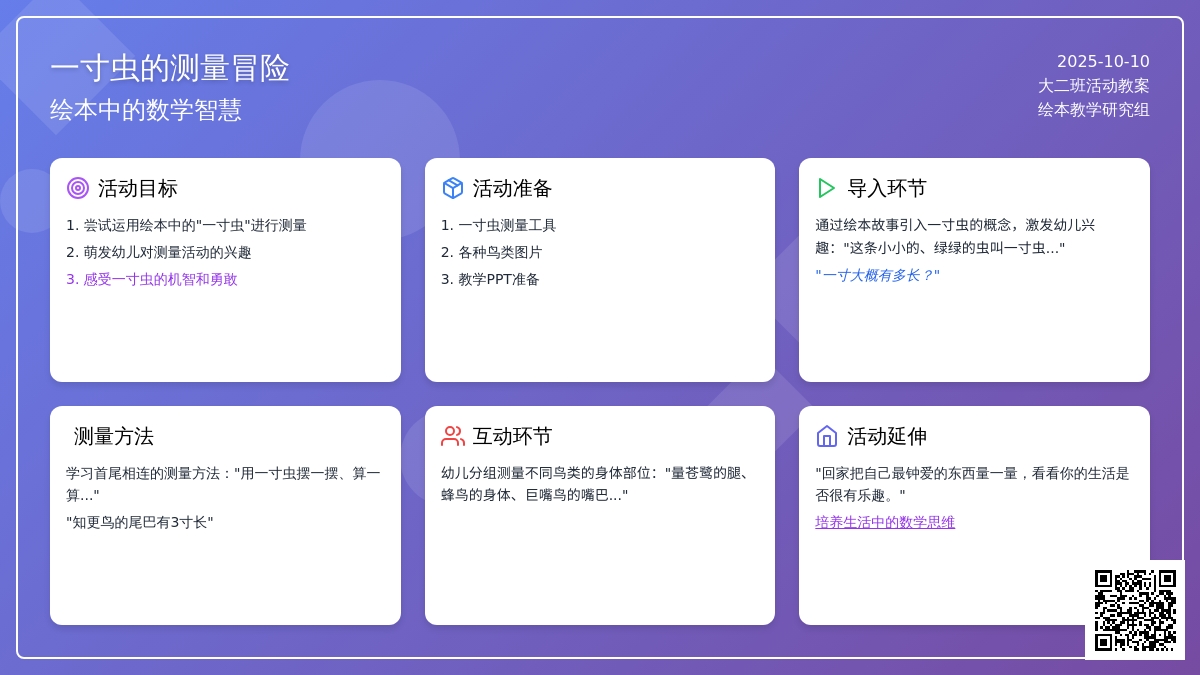 一寸虫的测量冒险
绘本中的数学智慧

2025-10-10
大二班活动教案
绘本教学研究组

活动目标
1. 尝试运用绘本中的"一寸虫"进行测量
2. 萌发幼儿对测量活动的兴趣
3. 感受一寸虫的机智和勇敢

活动准备
1. 一寸虫测量工具
2. 各种鸟类图片
3. 教学PPT准备

导入环节
通过绘本故事引入一寸虫的概念，激发幼儿兴趣："这条小小的、绿绿的虫叫一寸虫..."
"一寸大概有多长？"

测量方法
学习首尾相连的测量方法："用一寸虫摆一摆、算一算..."
"知更鸟的尾巴有3寸长"

互动环节
幼儿分组测量不同鸟类的身体部位："量苍鹭的腿、蜂鸟的身体、巨嘴鸟的嘴巴..."

活动延伸
"回家把自己最钟爱的东西量一量，看看你的生活是否很有乐趣。"
培养生活中的数学思维